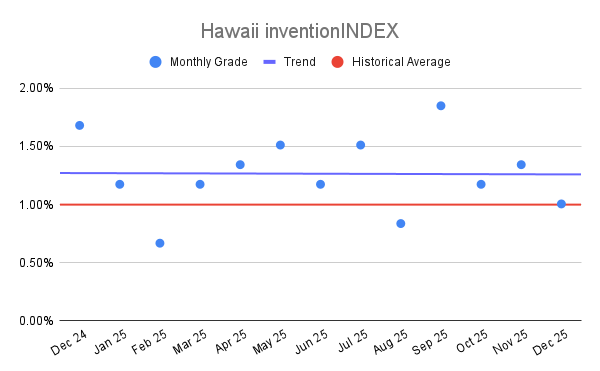 Hawaii inventionINDEX

Monthly Grade
Trend
Historical Average

2.00%
1.50%
1.00%
0.50%
0.00%

Dec 24
Jan 25
Feb 25
Mar 25
Apr 25
May 25
Jun 25
Jul 25
Aug 25
Sep 25
Oct 25
Nov 25
Dec 25